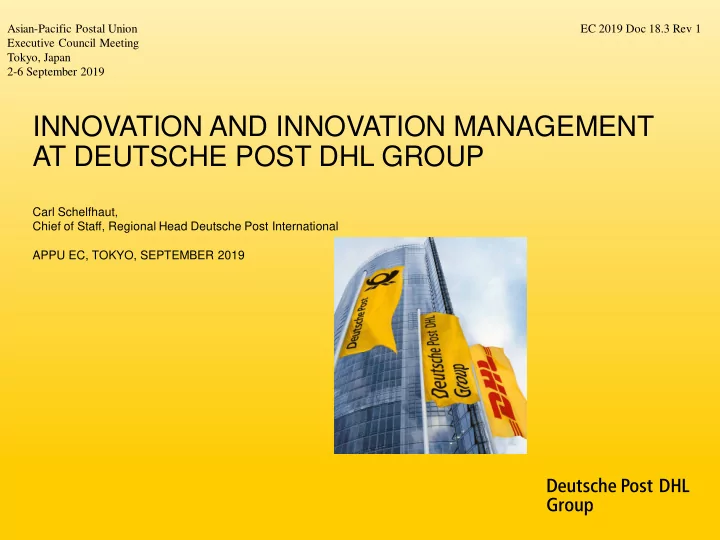 Asian-Pacific Postal Union
Executive Council Meeting
Tokyo, Japan
2-6 September 2019

EC 2019 Doc 18.3 Rev 1

INNOVATION AND INNOVATION MANAGEMENT AT DEUTSCHE POST DHL GROUP

Carl Schelfhaut,
Chief of Staff, Regional Head Deutsche Post International

APPU EC, TOKYO, SEPTEMBER 2019

Deutsche Post

Deutsche Post DHL Group

DHL

Deutsche Post DHL
Group